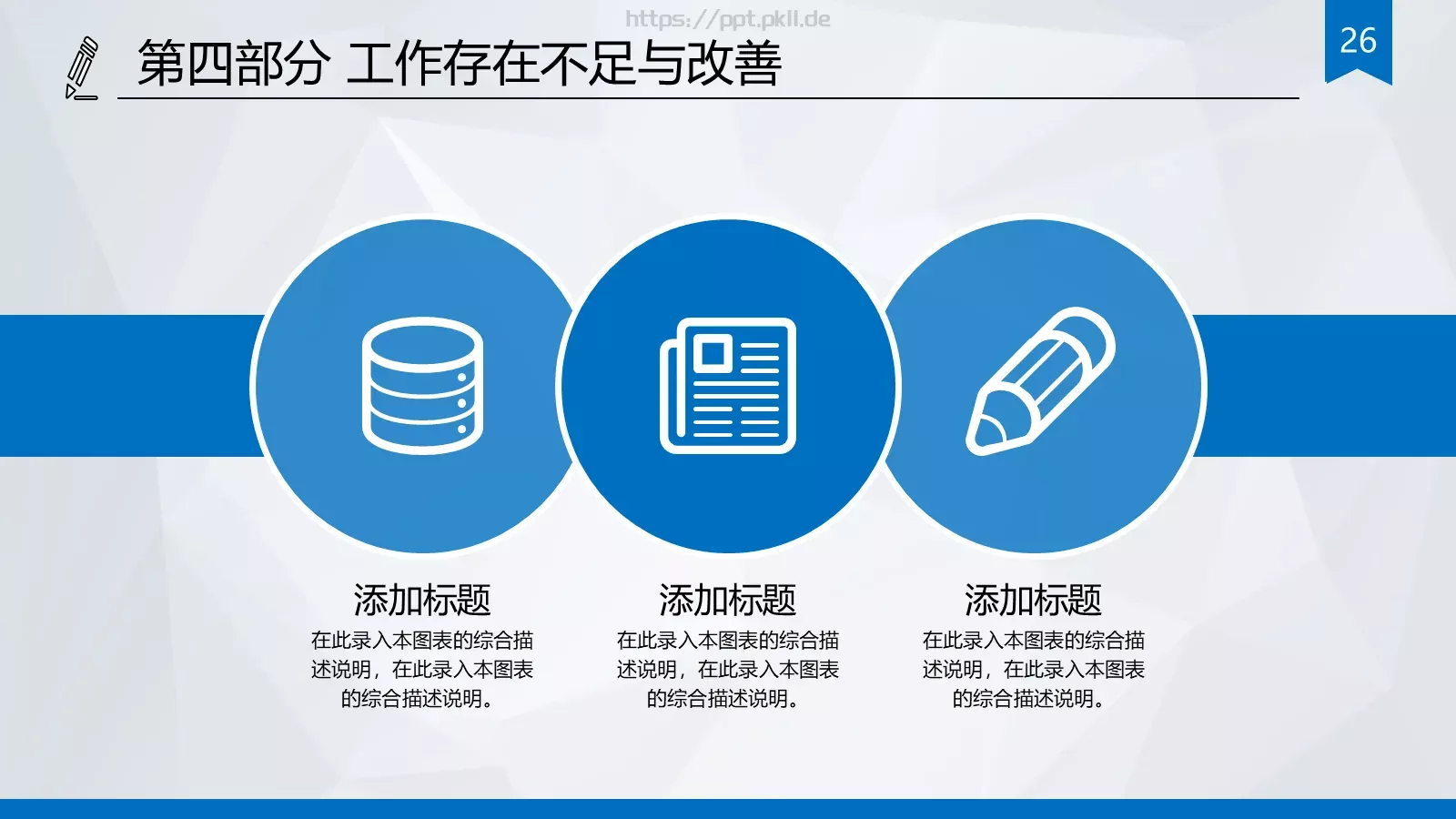 https://ppt.pkll.de

第四部分 工作存在不足与改善

26

添加标题

在此录入本图表的综合描述说明，在此录入本图表的综合描述说明。

添加标题

在此录入本图表的综合描述说明，在此录入本图表的综合描述说明。

添加标题

在此录入本图表的综合描述说明，在此录入本图表的综合描述说明。